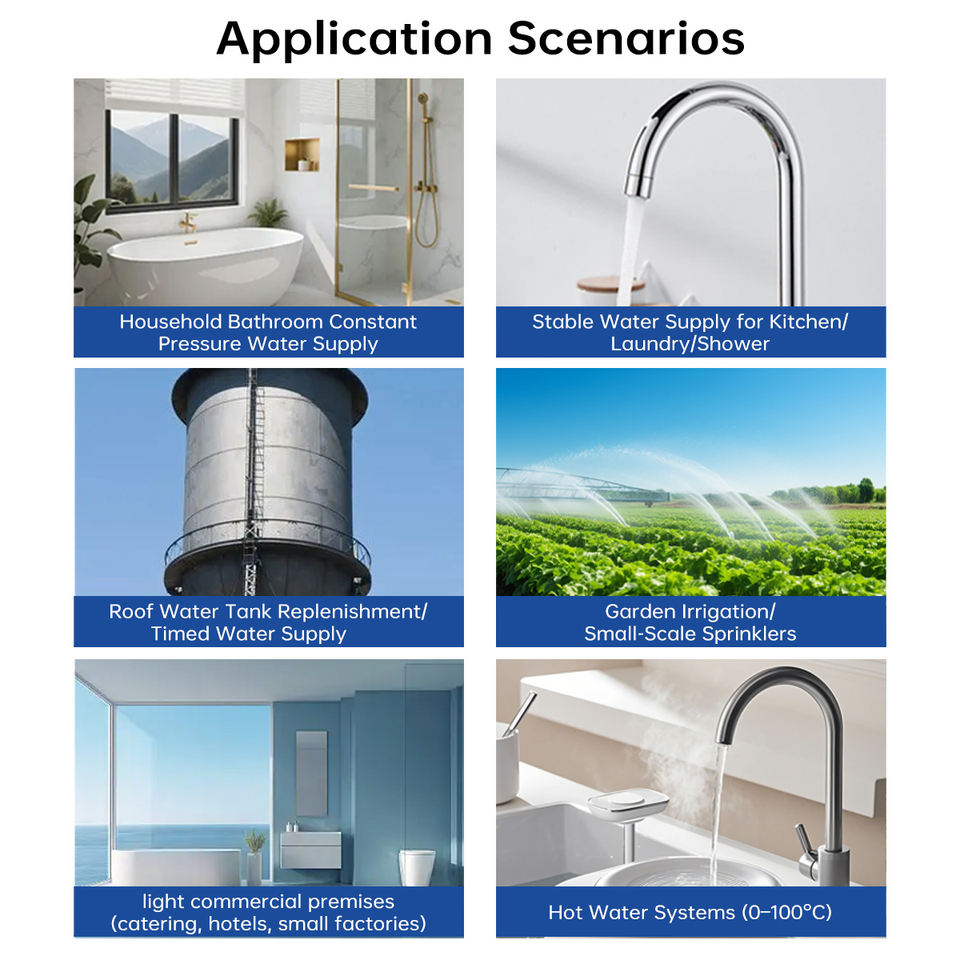 Application Scenarios

Household Bathroom Constant Pressure Water Supply

Stable Water Supply for Kitchen/ Laundry/Shower

Roof Water Tank Replenishment/ Timed Water Supply

Garden Irrigation/ Small-Scale Sprinklers

light commercial premises (catering, hotels, small factories)

Hot Water Systems (0–100°C)